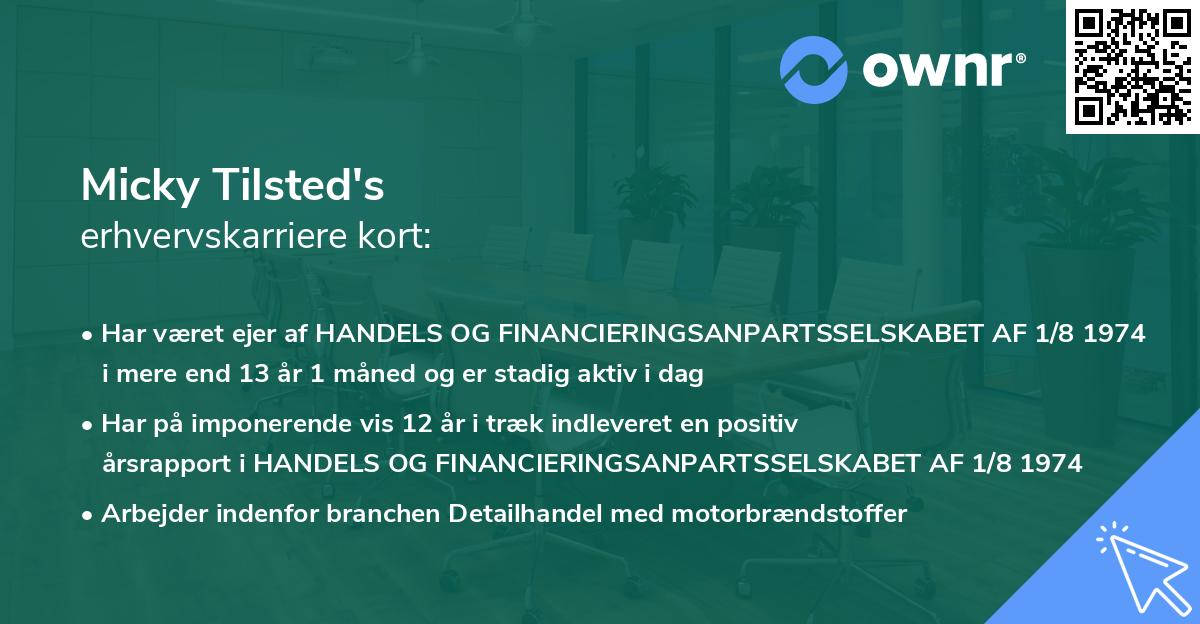 ownr®

Micky Tilsted's
erhvervskarriere kort:

• Har været ejer af HANDELS OG FINANCIERINGSANPARTSSELSKABET AF 1/8 1974 i mere end 13 år 1 måned og er stadig aktiv i dag

• Har på imponerende vis 12 år i træk indleveret en positiv årsrapport i HANDELS OG FINANCIERINGSANPARTSSELSKABET AF 1/8 1974

• Arbejder indenfor branchen Detailhandel med motorbrændstoffer